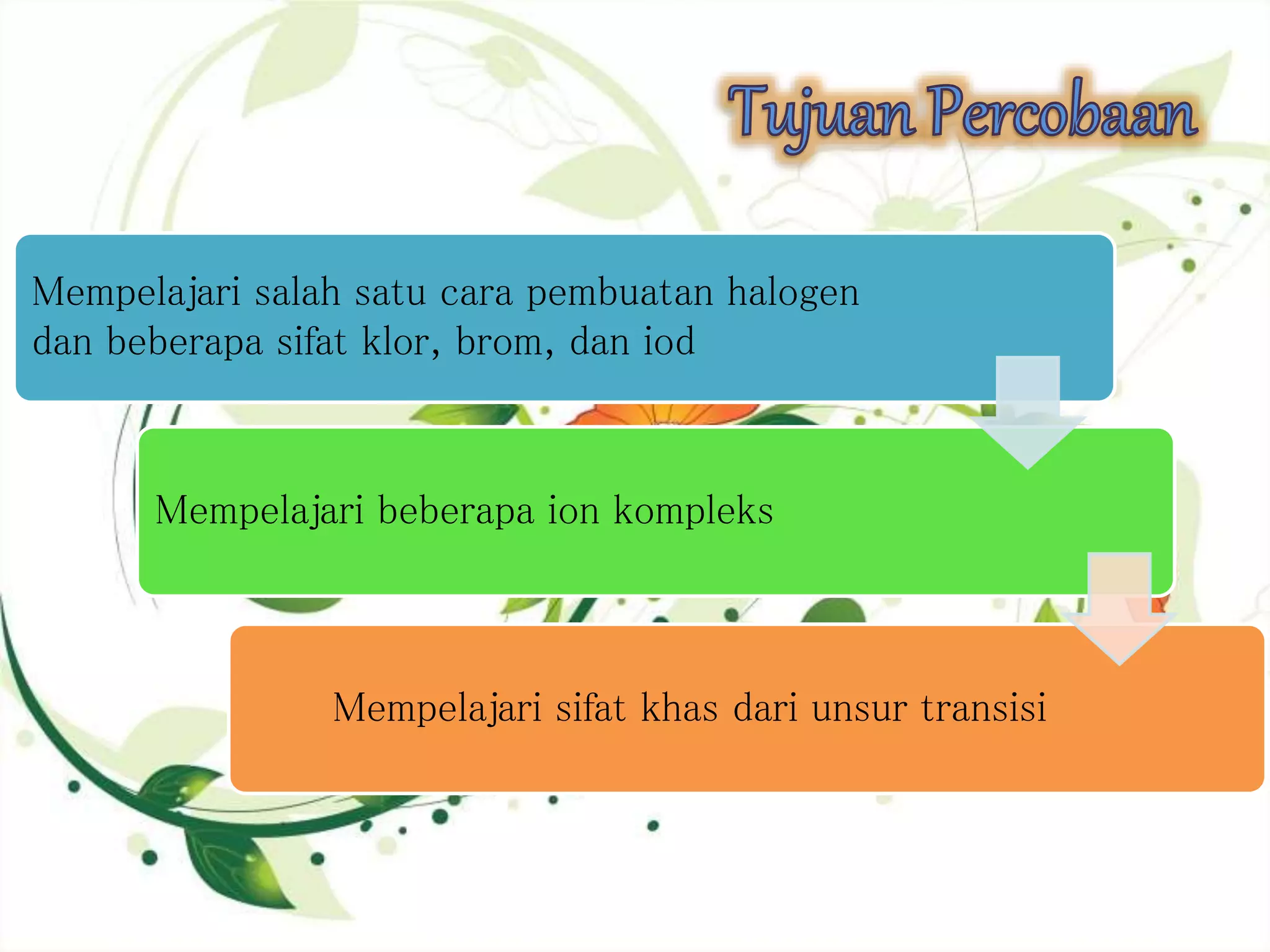 Tujuan Percobaan

Mempelajari salah satu cara pembuatan halogen dan beberapa sifat klor, brom, dan iod

Mempelajari beberapa ion kompleks

Mempelajari sifat khas dari unsur transisi